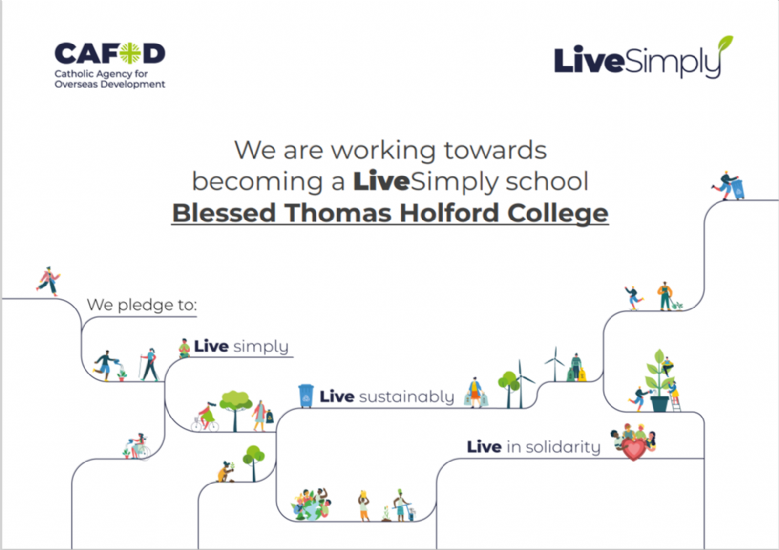 CAFOD
Catholic Agency for Overseas Development

LiveSimply

We are working towards becoming a LiveSimply school
Blessed Thomas Holford College

We pledge to:

Live simply

Live sustainably

Live in solidarity